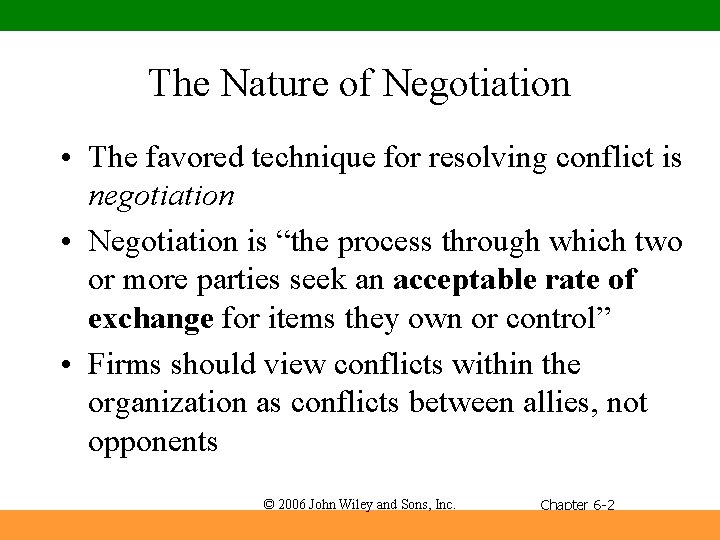 The Nature of Negotiation

• The favored technique for resolving conflict is negotiation

• Negotiation is “the process through which two or more parties seek an acceptable rate of exchange for items they own or control”

• Firms should view conflicts within the organization as conflicts between allies, not opponents

© 2006 John Wiley and Sons, Inc.

Chapter 6-2